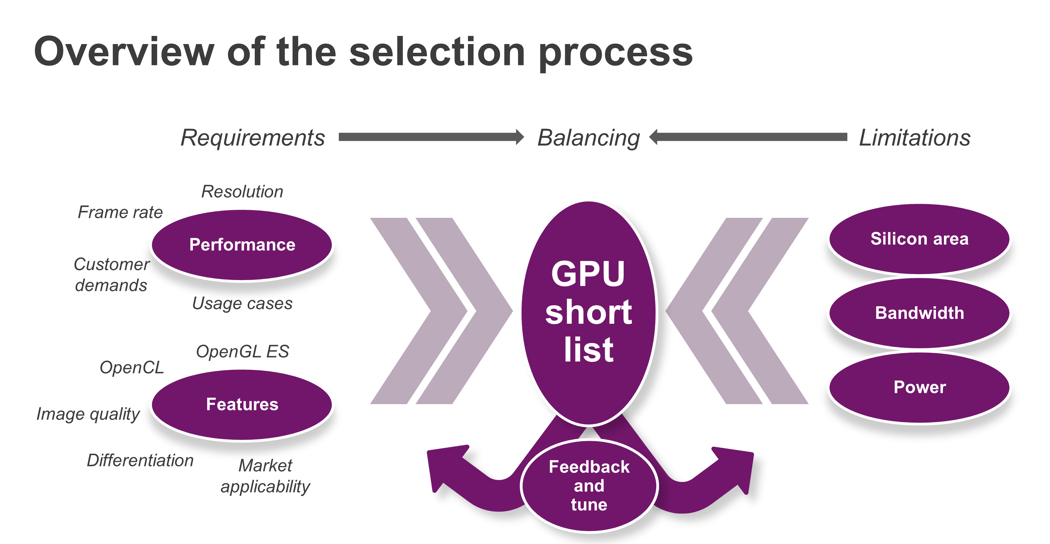 Overview of the selection process

Requirements

Balancing

Limitations

Resolution

Frame rate

Performance

Customer demands

Usage cases

OpenGL ES

OpenCL

Features

Image quality

Differentiation

Market applicability

GPU short list

Feedback and tune

Silicon area

Bandwidth

Power